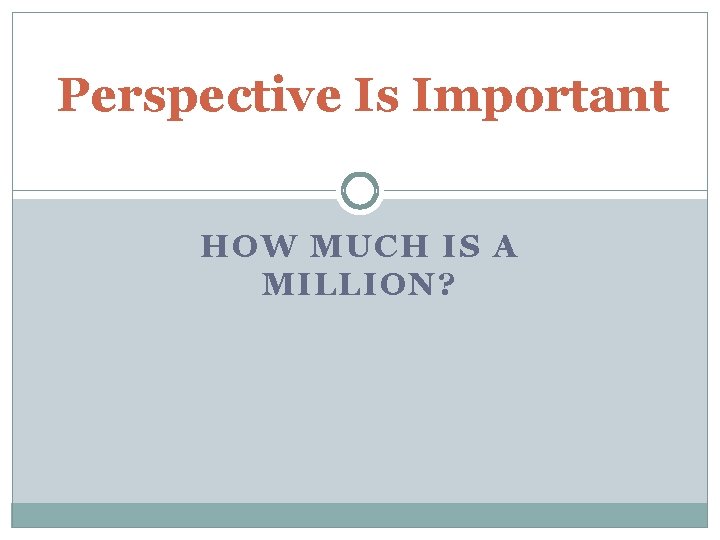 Perspective Is Important

HOW MUCH IS A MILLION?